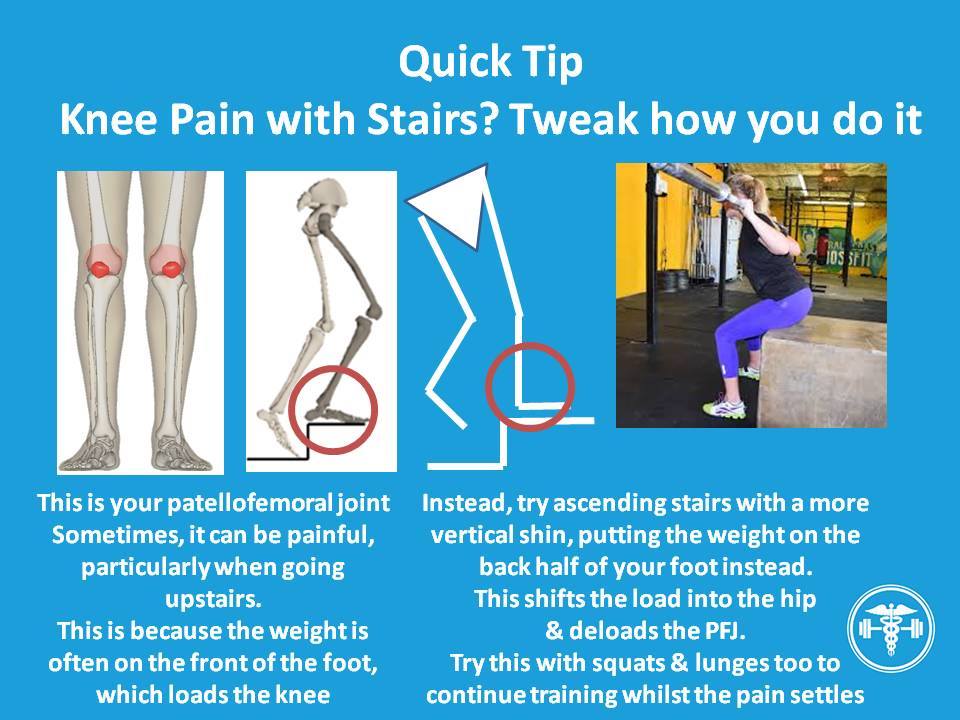 Quick Tip
Knee Pain with Stairs? Tweak how you do it

This is your patellofemoral joint
Sometimes, it can be painful, particularly when going upstairs.
This is because the weight is often on the front of the foot, which loads the knee

Instead, try ascending stairs with a more vertical shin, putting the weight on the back half of your foot instead.
This shifts the load into the hip & deloads the PFJ.
Try this with squats & lunges too to continue training whilst the pain settles